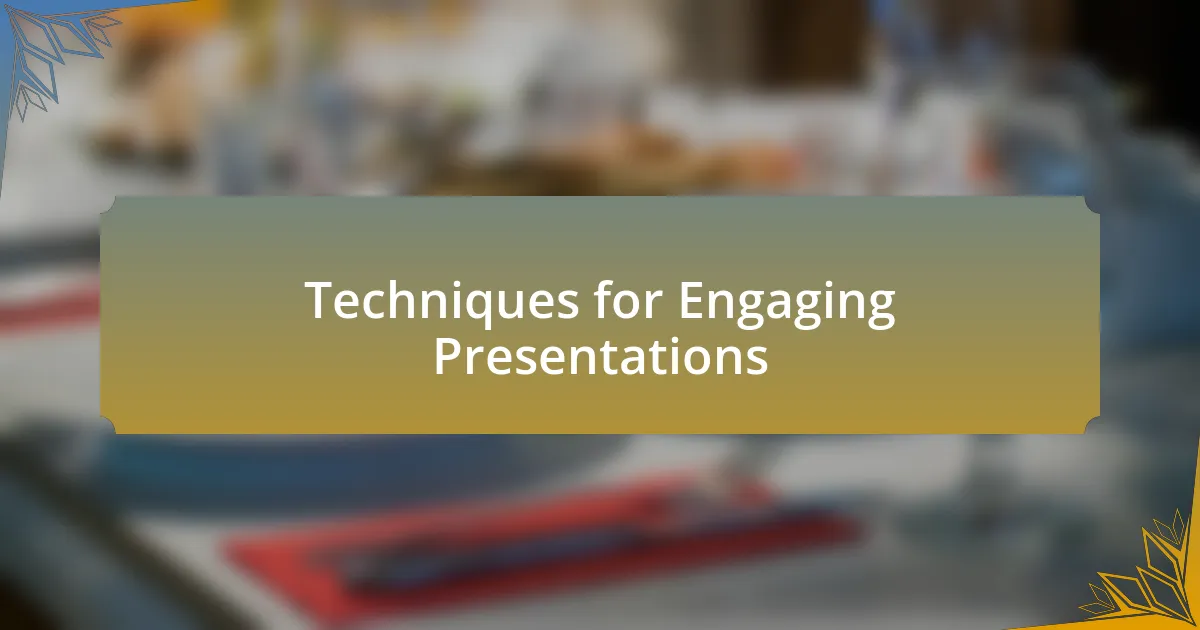 Techniques for Engaging Presentations